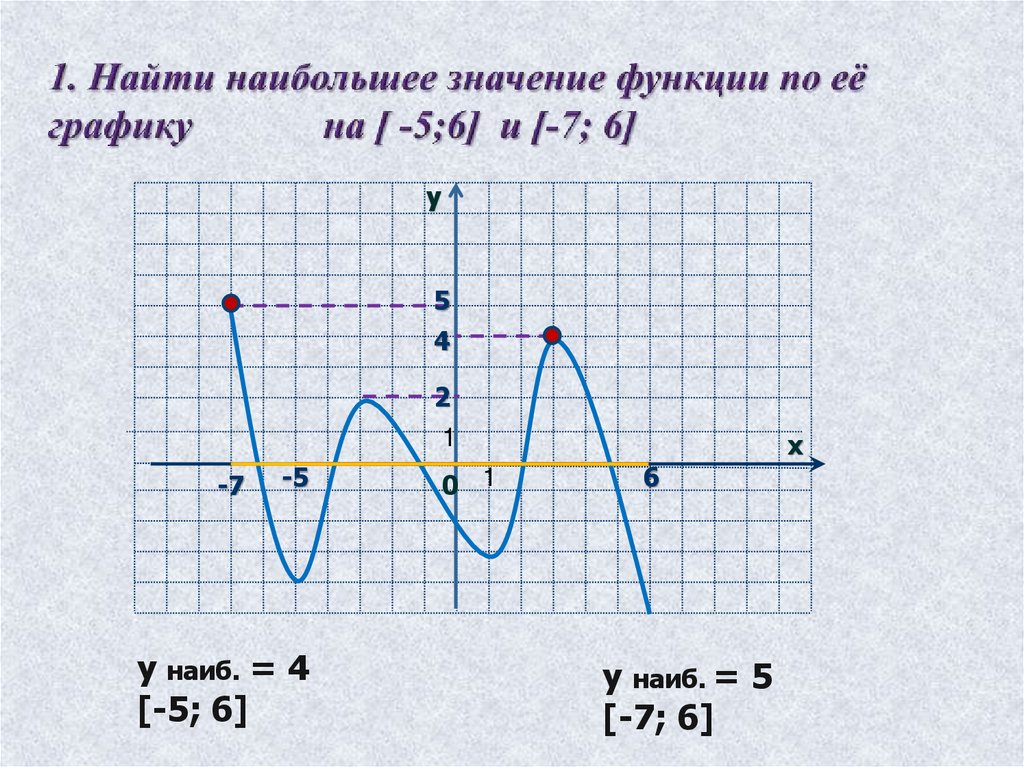 1. Найти наибольшее значение функции по её графику на [ -5;6] и [-7; 6]

y

5

4

2

1

x

-7

-5

0

1

6

y наиб. = 4
[-5; 6]

y наиб. = 5
[-7; 6]